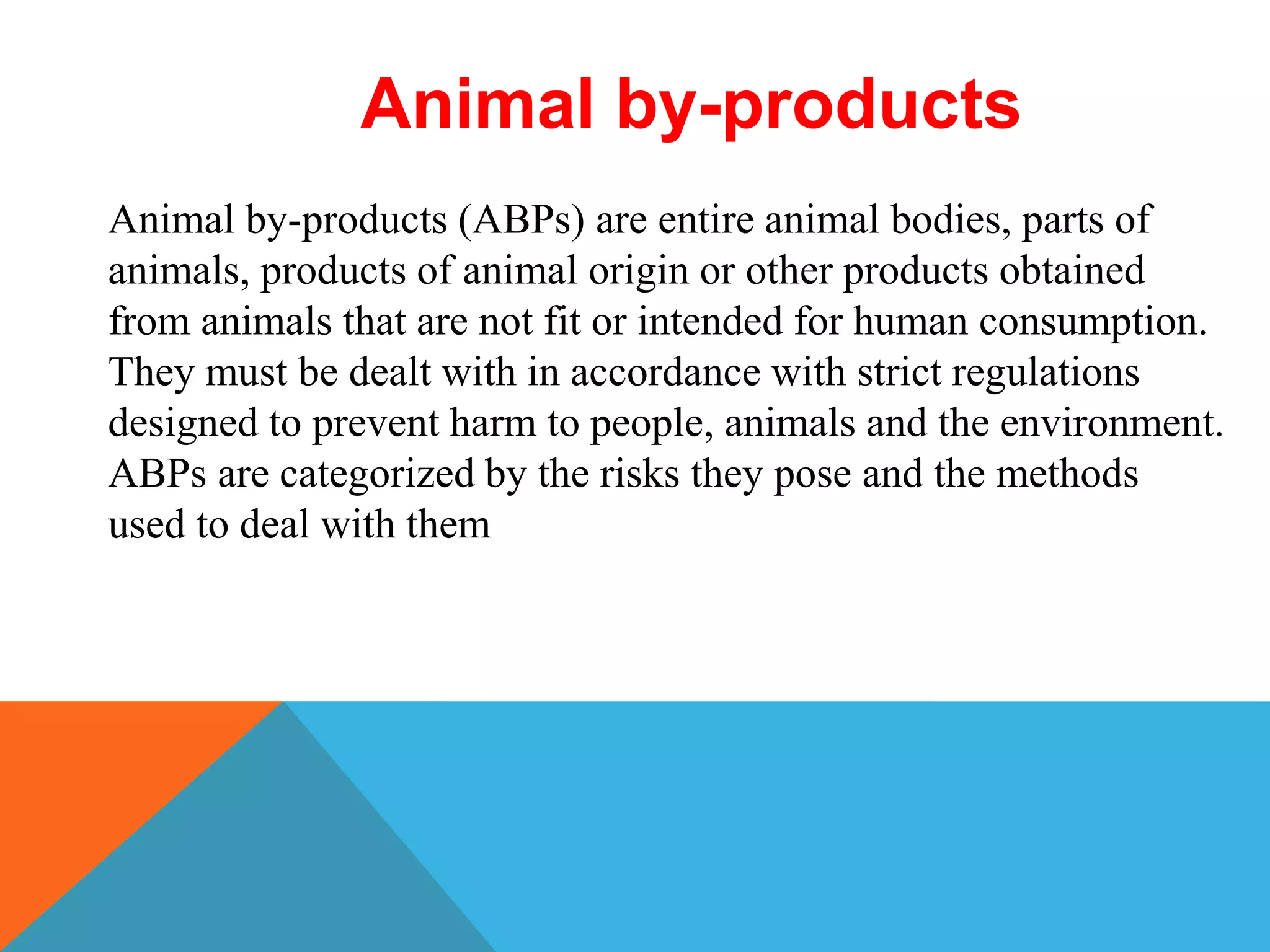 Animal by-products

Animal by-products (ABPs) are entire animal bodies, parts of animals, products of animal origin or other products obtained from animals that are not fit or intended for human consumption. They must be dealt with in accordance with strict regulations designed to prevent harm to people, animals and the environment. ABPs are categorized by the risks they pose and the methods used to deal with them